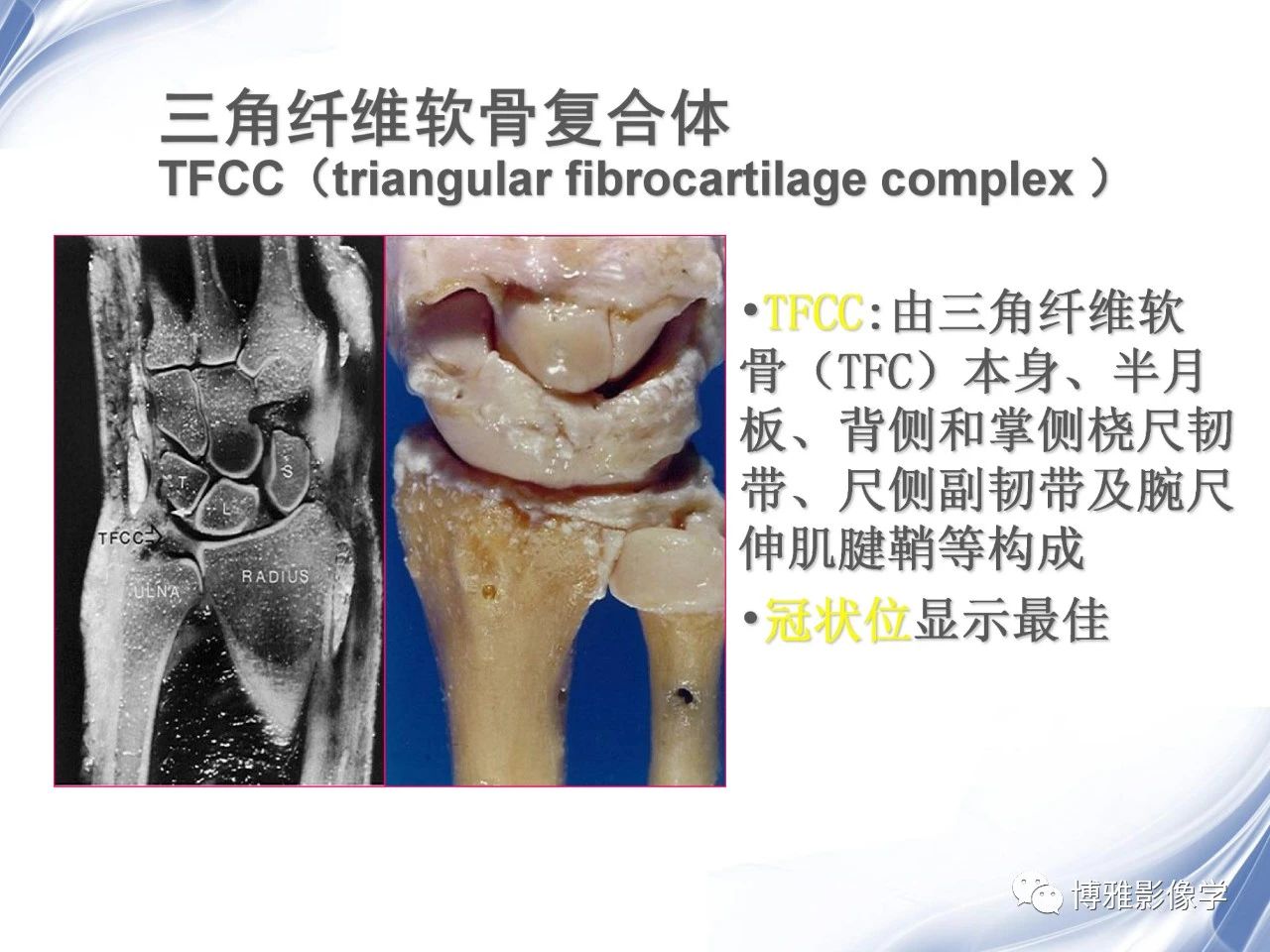 三角纤维软骨复合体
TFCC（triangular fibrocartilage complex ）

T
L
S
TFCC
ULNA
RADIUS

•TFCC:由三角纤维软骨（TFC）本身、半月板、背侧和掌侧桡尺韧带、尺侧副韧带及腕尺伸肌腱鞘等构成

•冠状位显示最佳

博雅影像学